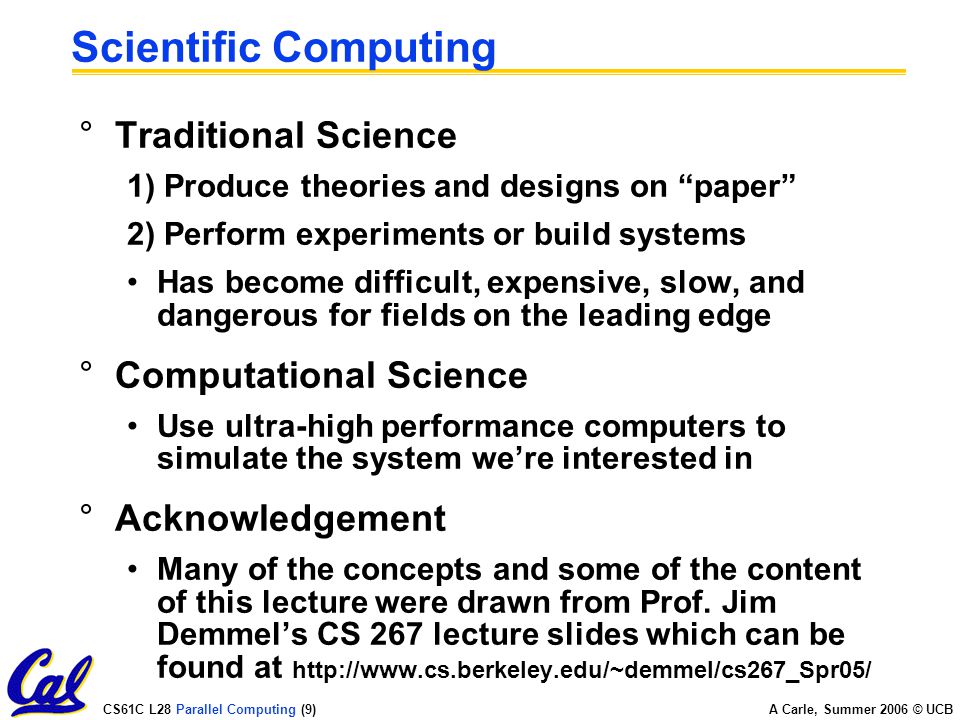 Scientific Computing

° Traditional Science

1) Produce theories and designs on “paper”

2) Perform experiments or build systems

• Has become difficult, expensive, slow, and dangerous for fields on the leading edge

° Computational Science

• Use ultra-high performance computers to simulate the system we’re interested in

° Acknowledgement

• Many of the concepts and some of the content of this lecture were drawn from Prof. Jim Demmel’s CS 267 lecture slides which can be found at http://www.cs.berkeley.edu/~demmel/cs267_Spr05/

Cal

CS61C L28 Parallel Computing (9)

A Carle, Summer 2006 © UCB